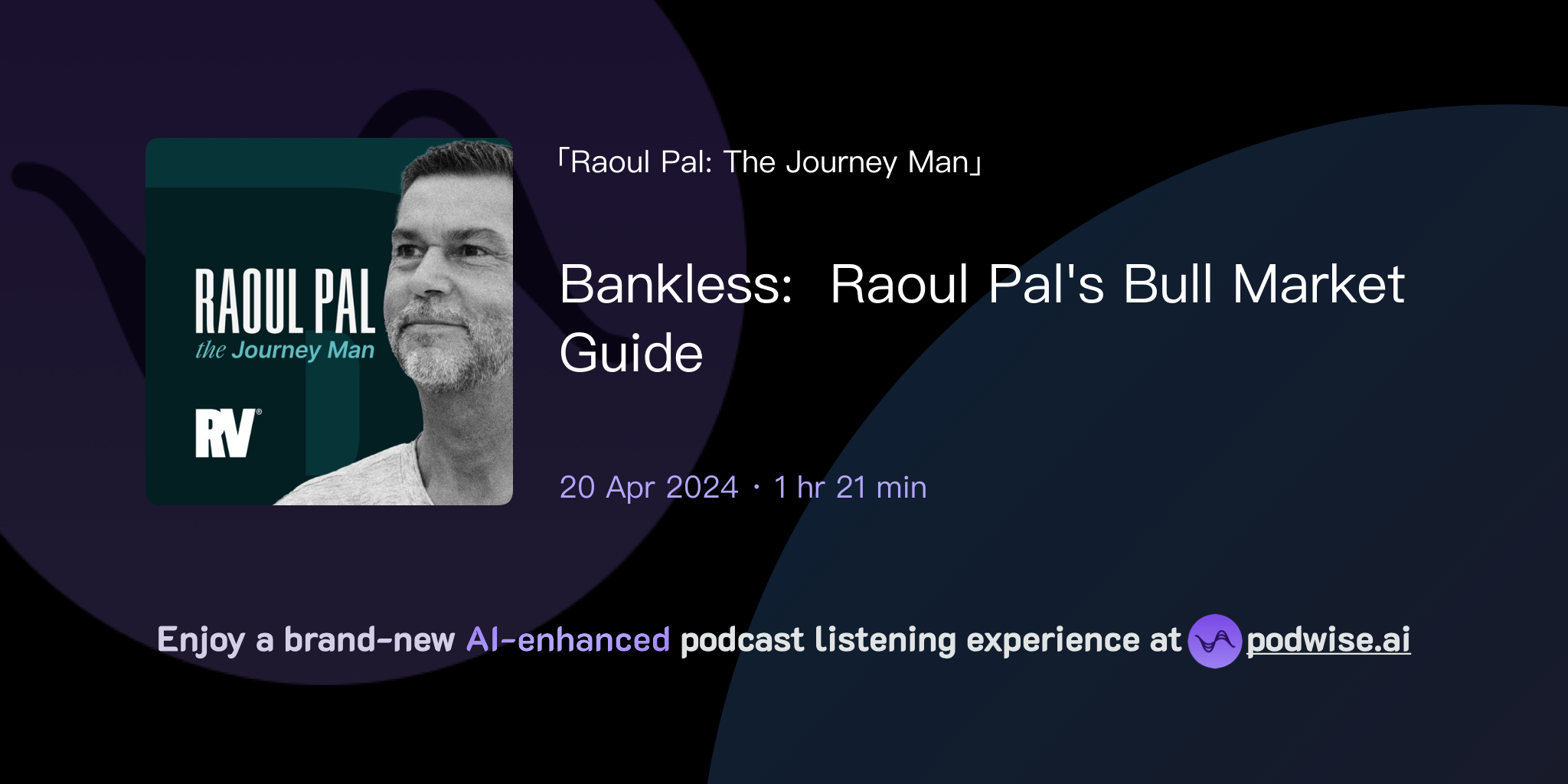 RAOUL PAL
the Journey Man
RV

「Raoul Pal: The Journey Man」

Bankless:  Raoul Pal's Bull Market Guide

20 Apr 2024 · 1 hr 21 min

Enjoy a brand-new AI-enhanced podcast listening experience at podwise.ai